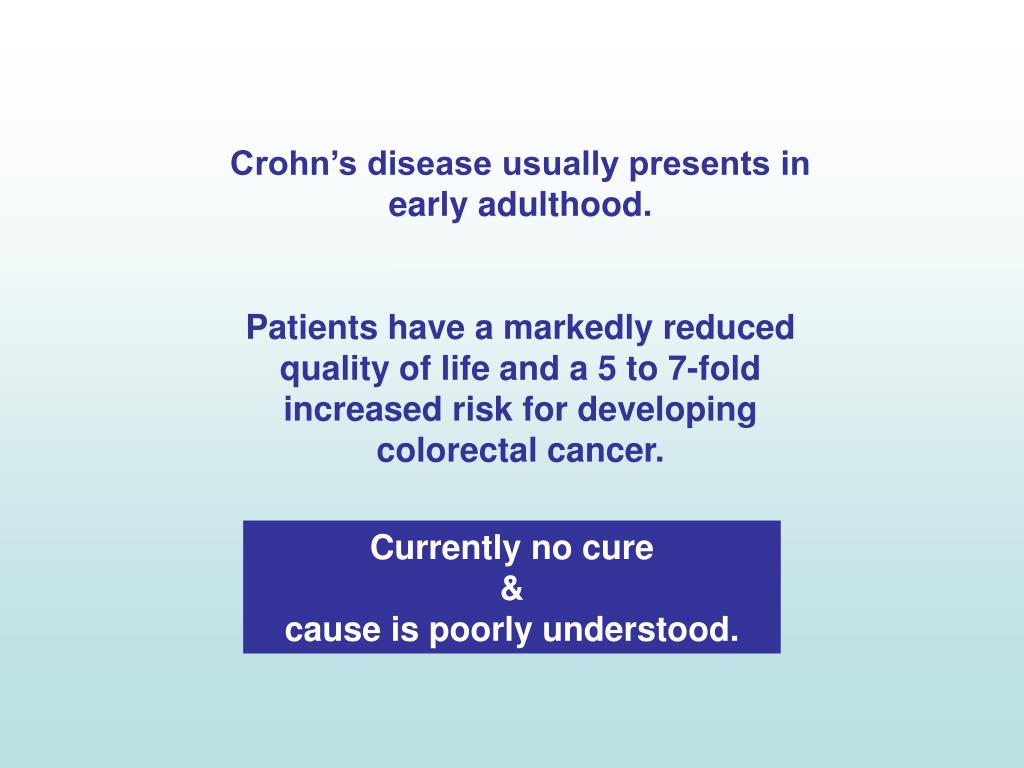 Crohn’s disease usually presents in early adulthood.

Patients have a markedly reduced quality of life and a 5 to 7-fold increased risk for developing colorectal cancer.

Currently no cure
&
cause is poorly understood.